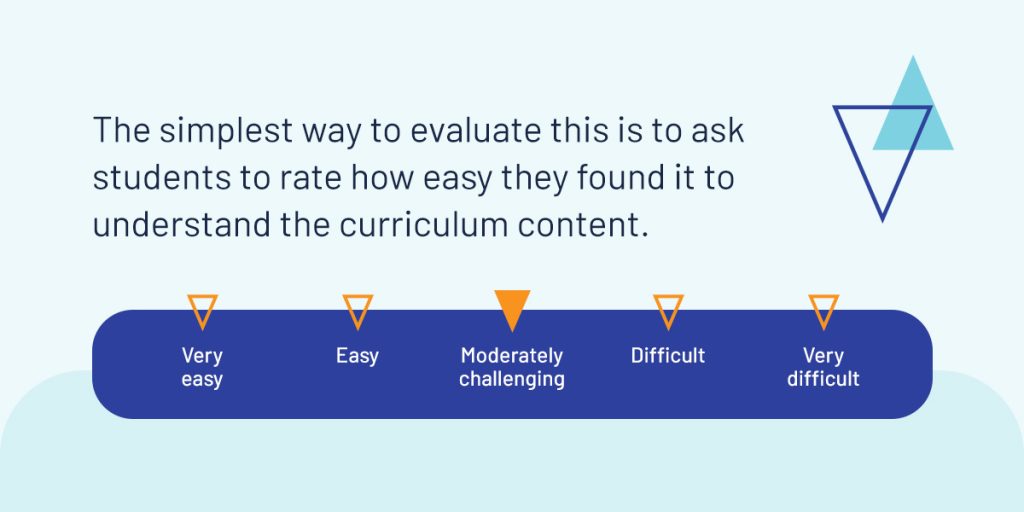 The simplest way to evaluate this is to ask students to rate how easy they found it to understand the curriculum content.

Very easy

Easy

Moderately challenging

Difficult

Very difficult